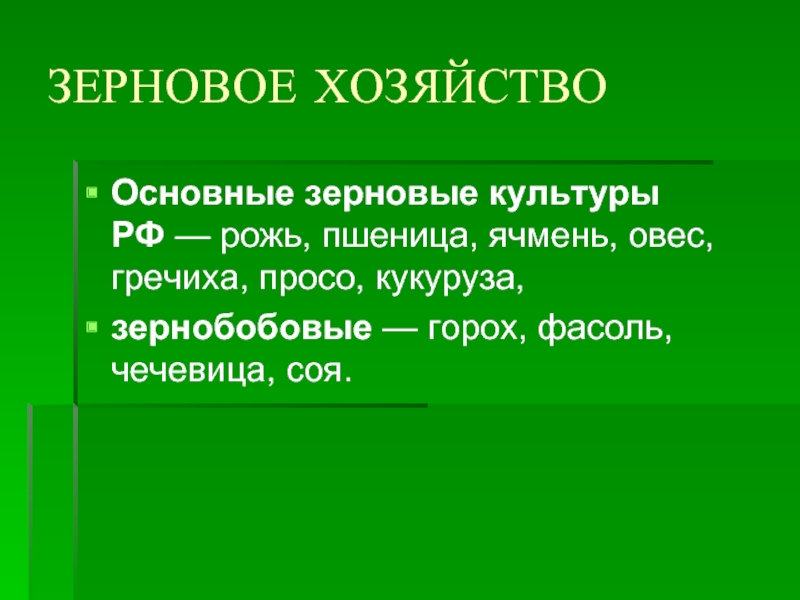 ЗЕРНОВОЕ ХОЗЯЙСТВО

Основные зерновые культуры РФ — рожь, пшеница, ячмень, овес, гречиха, просо, кукуруза,

зернобобовые — горох, фасоль, чечевица, соя.